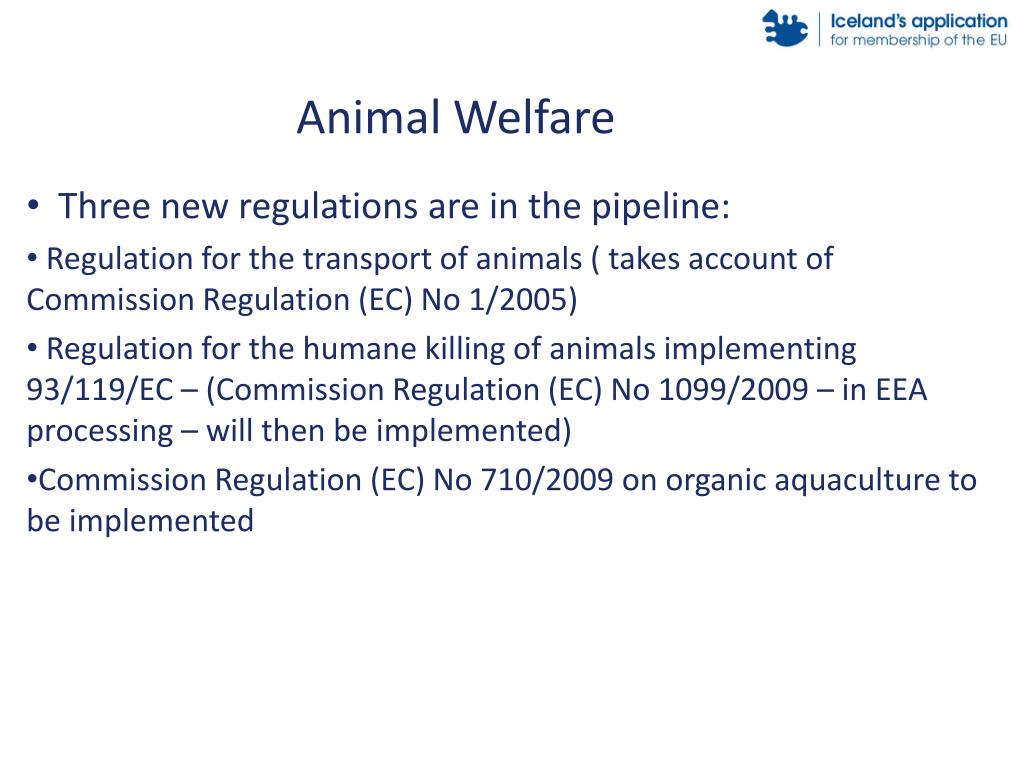 Iceland's application
for membership of the EU

Animal Welfare

• Three new regulations are in the pipeline:

• Regulation for the transport of animals ( takes account of Commission Regulation (EC) No 1/2005)

• Regulation for the humane killing of animals implementing 93/119/EC – (Commission Regulation (EC) No 1099/2009 – in EEA processing – will then be implemented)

•Commission Regulation (EC) No 710/2009 on organic aquaculture to be implemented